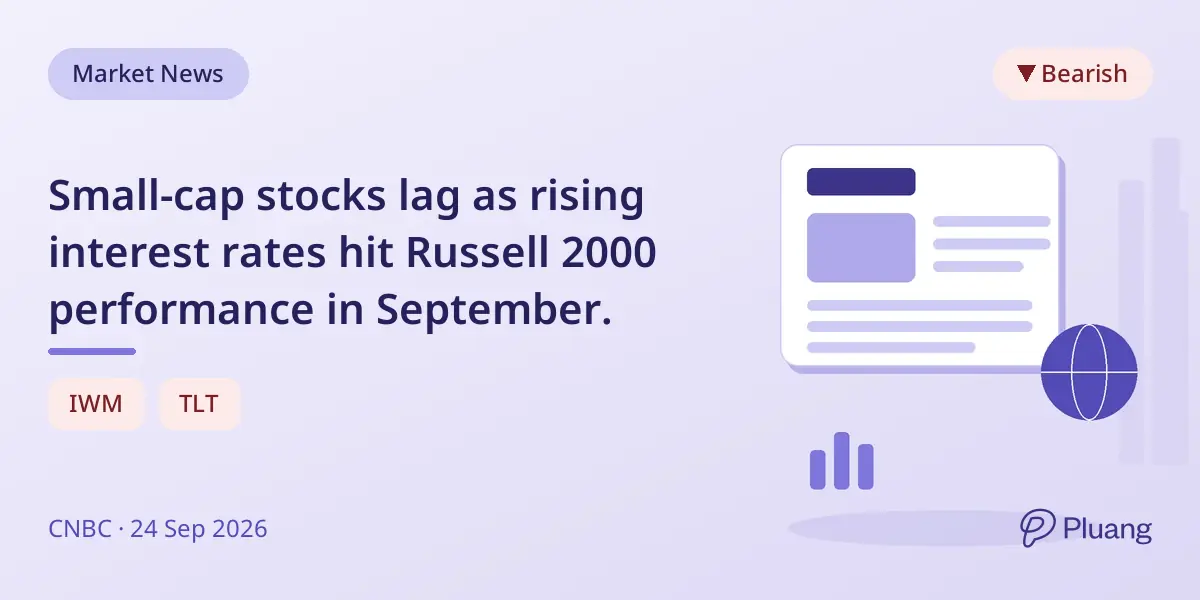 Market News

▼ Bearish

Small-cap stocks lag as rising interest rates hit Russell 2000 performance in September.

IWM

TLT

CNBC · 24 Sep 2026

Pluang